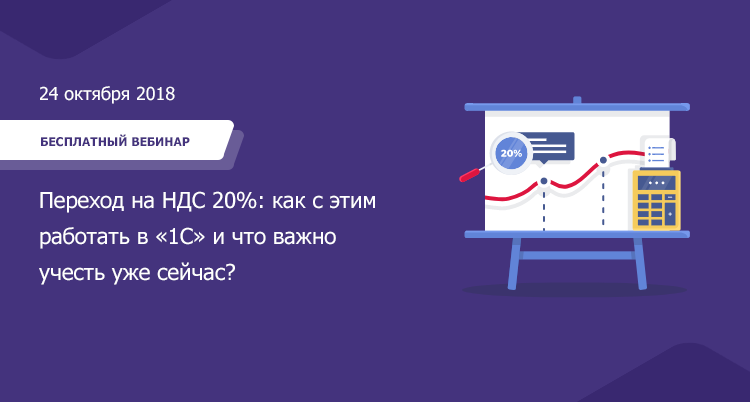 24 октября 2018

БЕСПЛАТНЫЙ ВЕБИНАР

Переход на НДС 20%: как с этим работать в «1С» и что важно учесть уже сейчас?

20%